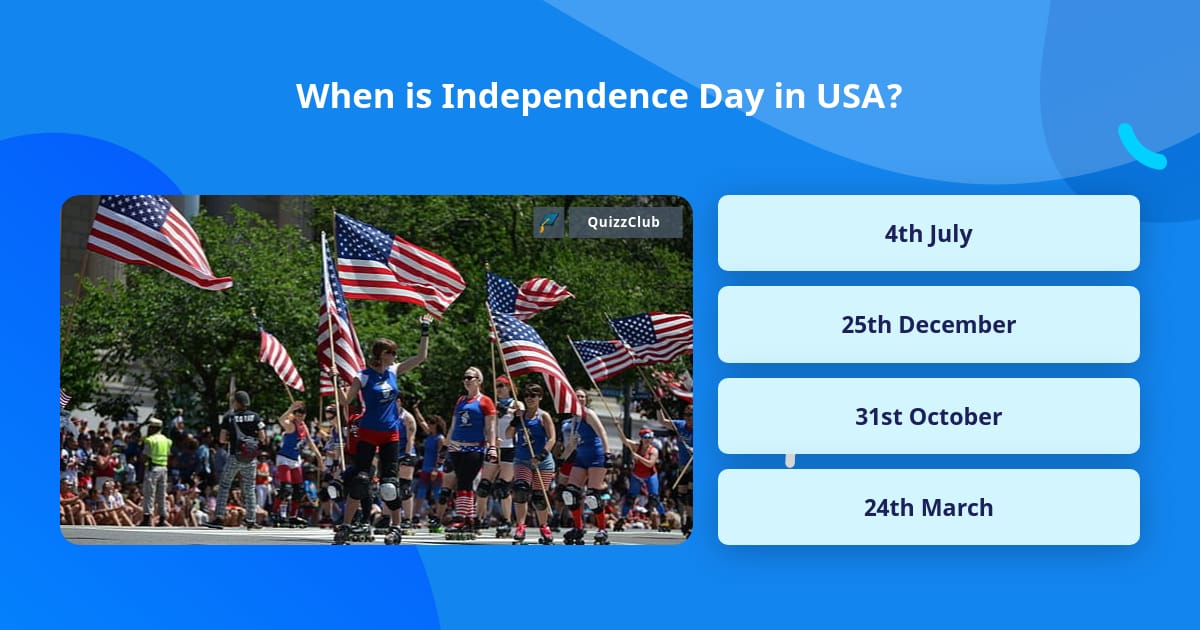 When is Independence Day in USA?

QuizzClub

4th July

25th December

31st October

24th March